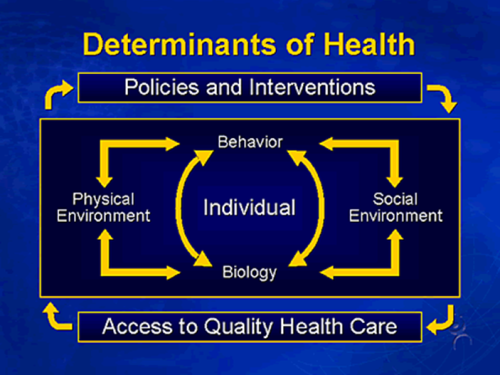 Determinants of Health

Policies and Interventions

Behavior

Physical Environment

Individual

Social Environment

Biology

Access to Quality Health Care